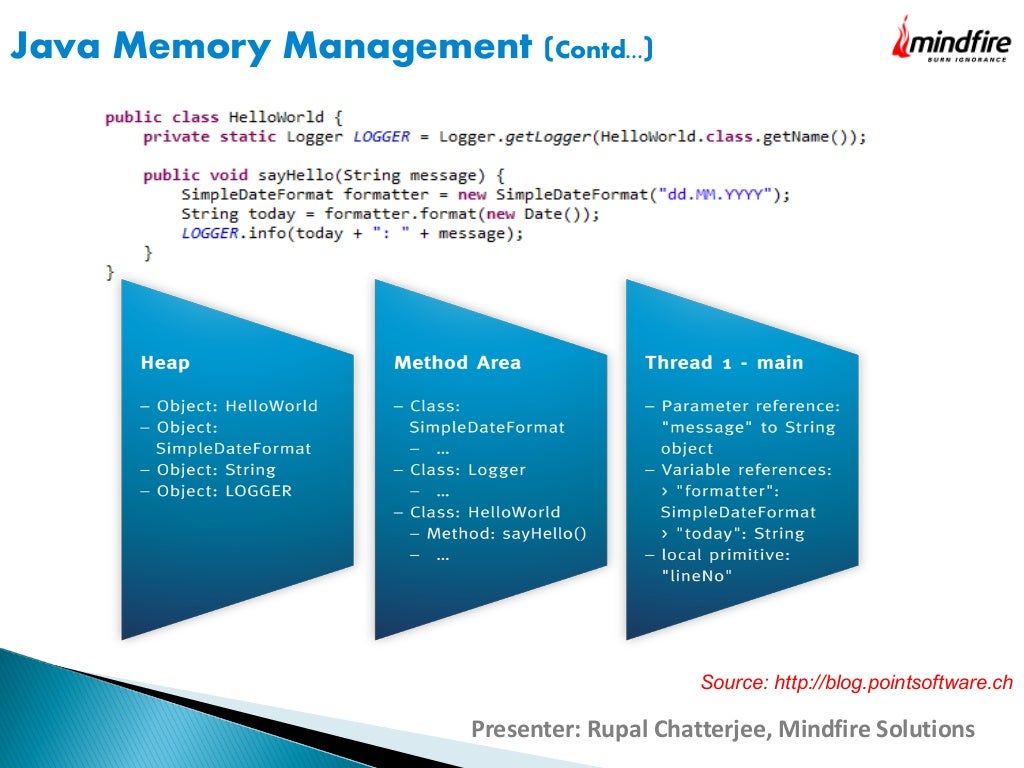 Java Memory Management (Contd…)

mindfire
BURN IGNORANCE

public class HelloWorld {
    private static Logger LOGGER = Logger.getLogger(HelloWorld.class.getName());

    public void sayHello(String message) {
        SimpleDateFormat formatter = new SimpleDateFormat("dd.MM.YYYY");
        String today = formatter.format(new Date());
        LOGGER.info(today + ": " + message);
    }
}

Heap

– Object: HelloWorld
– Object: SimpleDateFormat
– Object: String
– Object: LOGGER

Method Area

– Class: SimpleDateFormat
– …
– Class: Logger
– …
– Class: HelloWorld
– Method: sayHello()
– …

Thread 1 - main

– Parameter reference: "message" to String object
– Variable references:
› "formatter": SimpleDateFormat
› "today": String
– local primitive: "lineNo"

Source: http://blog.pointsoftware.ch

Presenter: Rupal Chatterjee, Mindfire Solutions